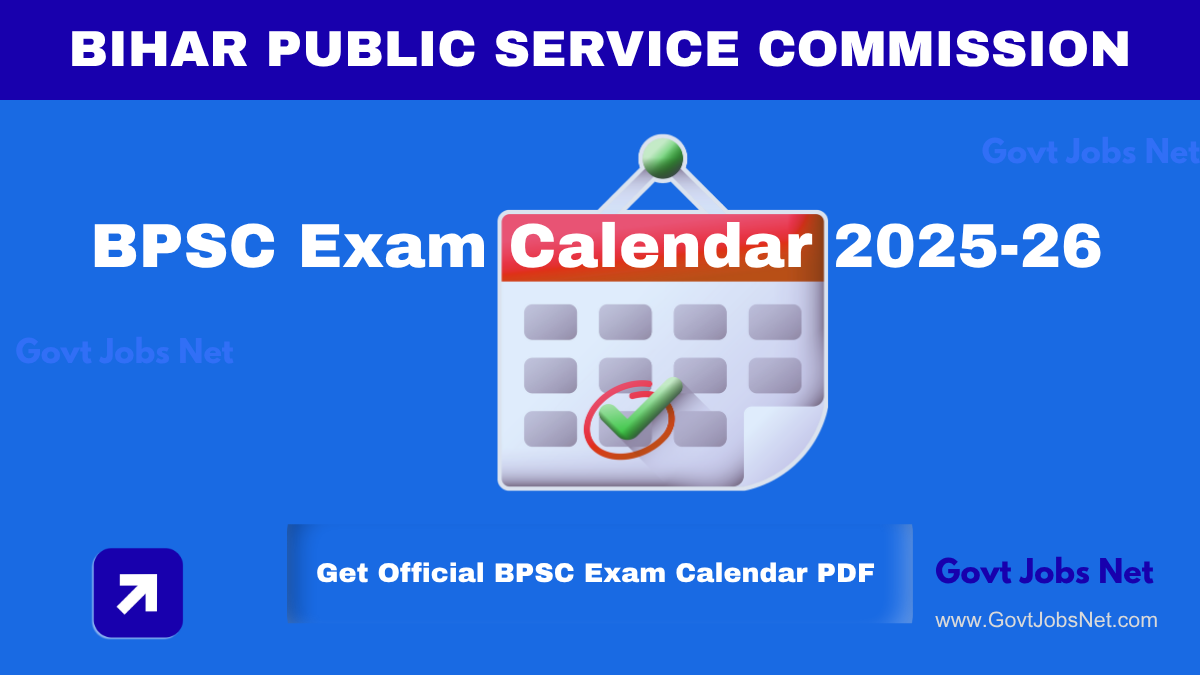 BIHAR PUBLIC SERVICE COMMISSION

Govt Jobs Net

BPSC Exam Calendar 2025-26

Govt Jobs Net

Get Official BPSC Exam Calendar PDF

Govt Jobs Net
www.GovtJobsNet.com